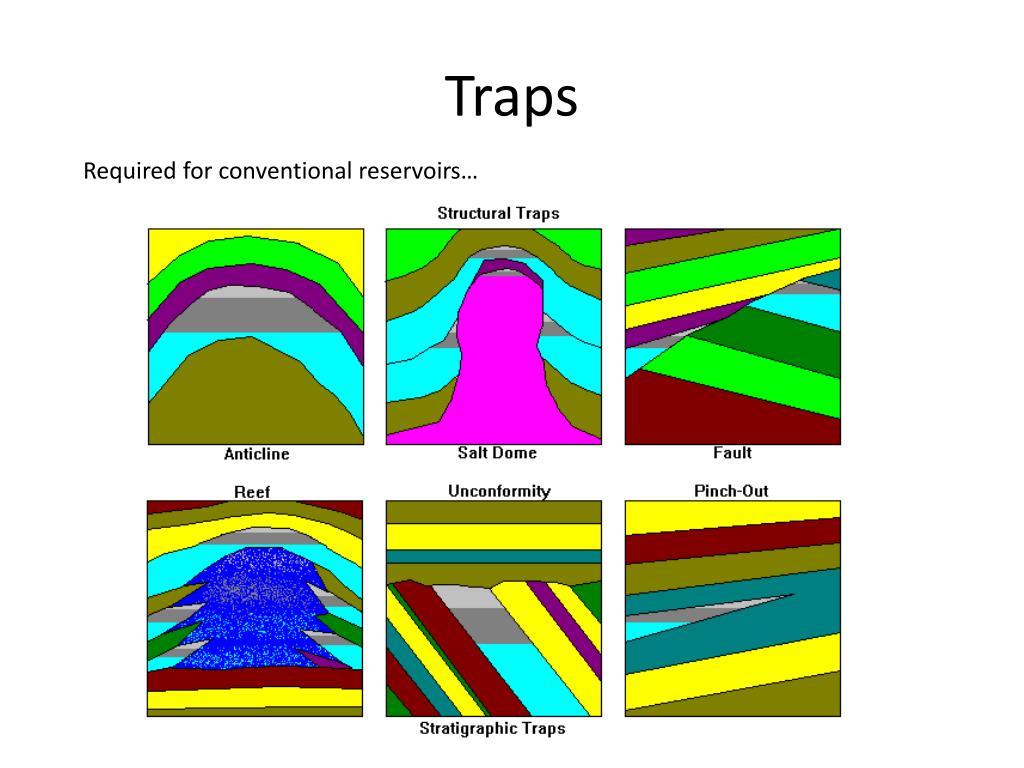 Traps

Required for conventional reservoirs…

Structural Traps

Anticline

Salt Dome

Fault

Reef

Unconformity

Pinch-Out

Stratigraphic Traps